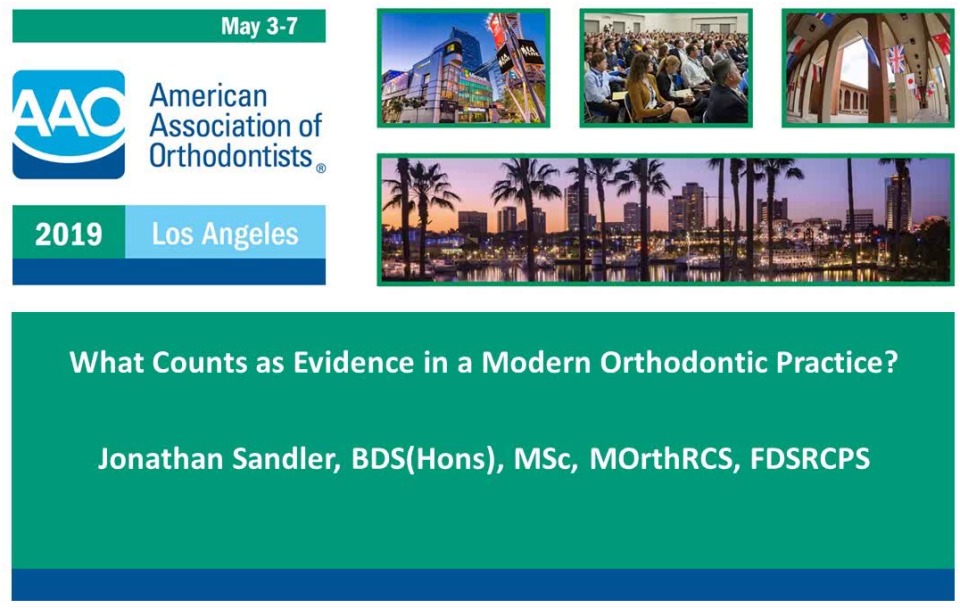 May 3-7

AAO American Association of Orthodontists®

2019 Los Angeles

What Counts as Evidence in a Modern Orthodontic Practice?

Jonathan Sandler, BDS(Hons), MSc, MOrthRCS, FDSRCPS